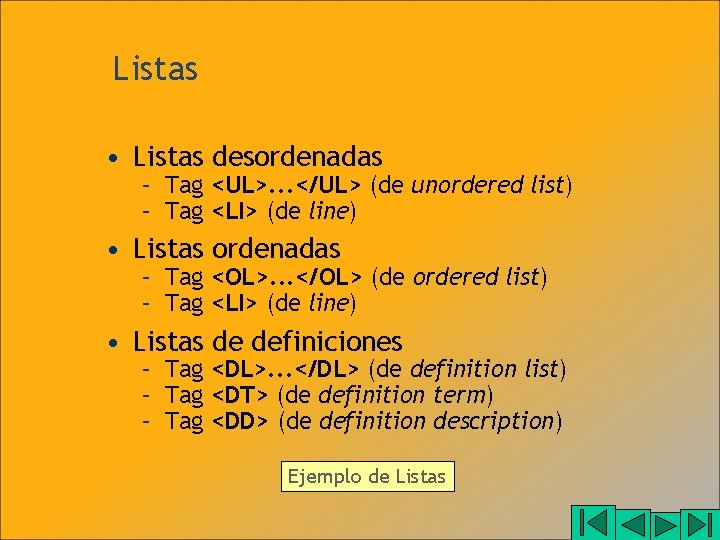 Listas

• Listas desordenadas
  – Tag <UL>...</UL> (de unordered list)
  – Tag <LI> (de line)
• Listas ordenadas
  – Tag <OL>...</OL> (de ordered list)
  – Tag <LI> (de line)
• Listas de definiciones
  – Tag <DL>...</DL> (de definition list)
  – Tag <DT> (de definition term)
  – Tag <DD> (de definition description)

Ejemplo de Listas